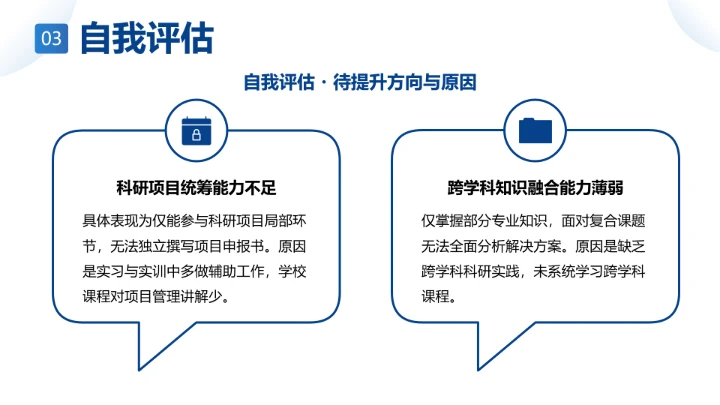 03 自我评估

自我评估 · 待提升方向与原因

科研项目统筹能力不足

具体表现为仅能参与科研项目局部环节，无法独立撰写项目申报书。原因是实习与实训中多做辅助工作，学校课程对项目管理讲解少。

跨学科知识融合能力薄弱

仅掌握部分专业知识，面对复合课题无法全面分析解决方案。原因是缺乏跨学科科研实践，未系统学习跨学科课程。